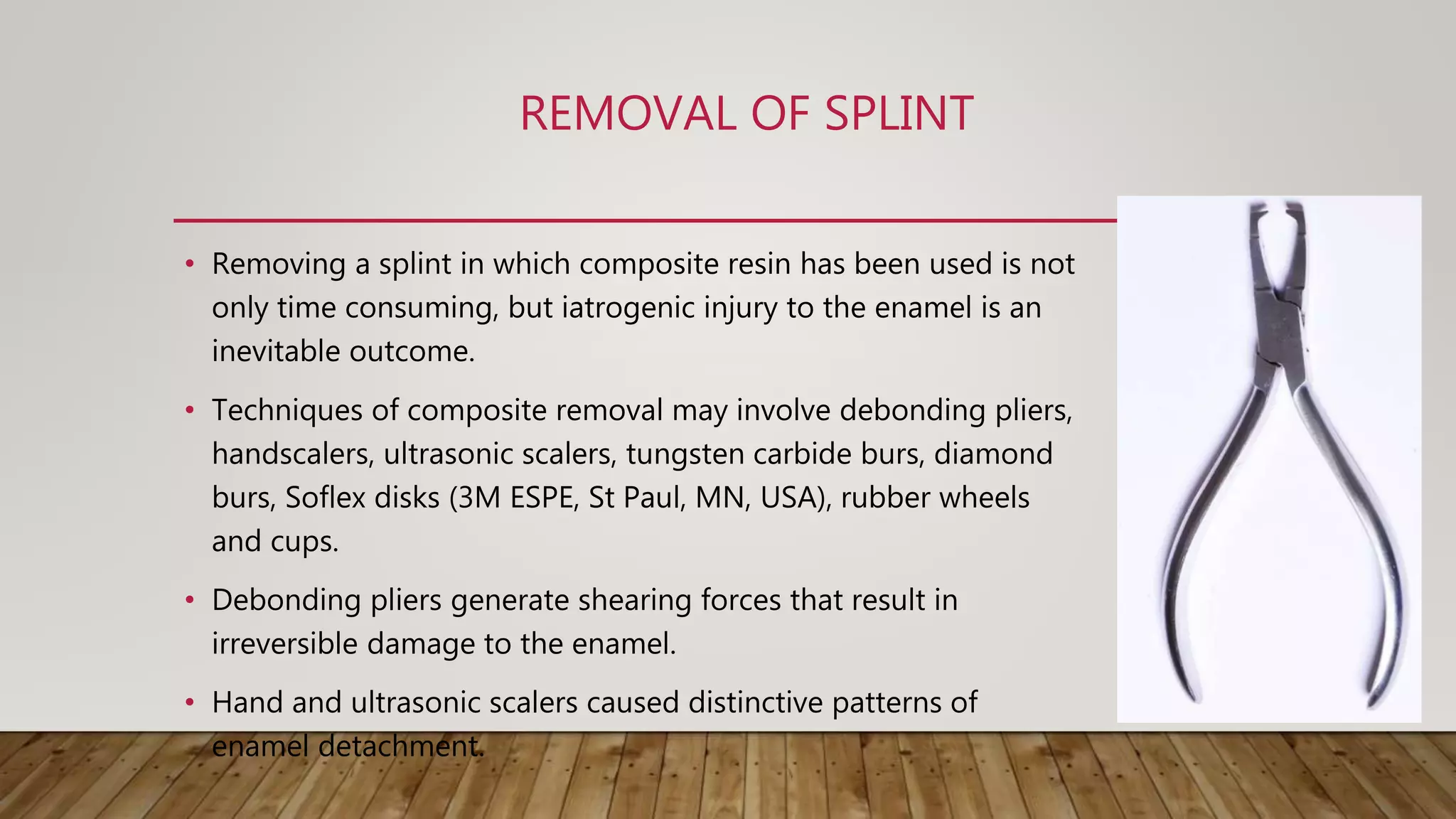 REMOVAL OF SPLINT

• Removing a splint in which composite resin has been used is not only time consuming, but iatrogenic injury to the enamel is an inevitable outcome.

• Techniques of composite removal may involve debonding pliers, handscalers, ultrasonic scalers, tungsten carbide burs, diamond burs, Soflex disks (3M ESPE, St Paul, MN, USA), rubber wheels and cups.

• Debonding pliers generate shearing forces that result in irreversible damage to the enamel.

• Hand and ultrasonic scalers caused distinctive patterns of enamel detachment.